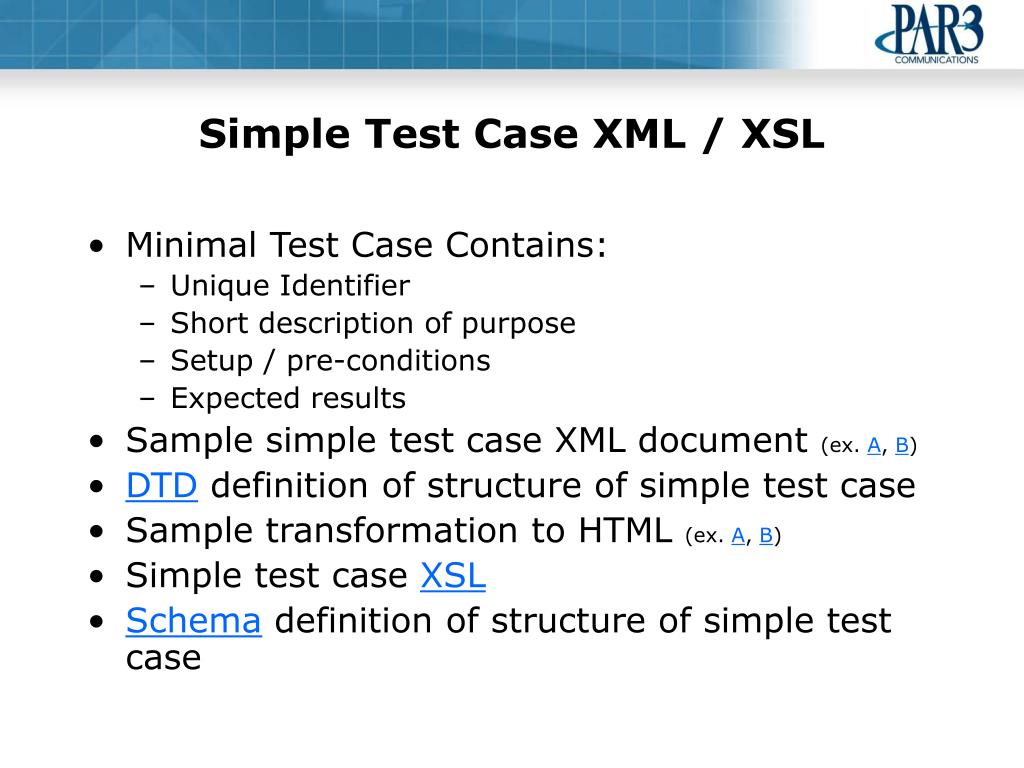 PAR3
COMMUNICATIONS

Simple Test Case XML / XSL

• Minimal Test Case Contains:
– Unique Identifier
– Short description of purpose
– Setup / pre-conditions
– Expected results
• Sample simple test case XML document (ex. A, B)
• DTD definition of structure of simple test case
• Sample transformation to HTML (ex. A, B)
• Simple test case XSL
• Schema definition of structure of simple test case